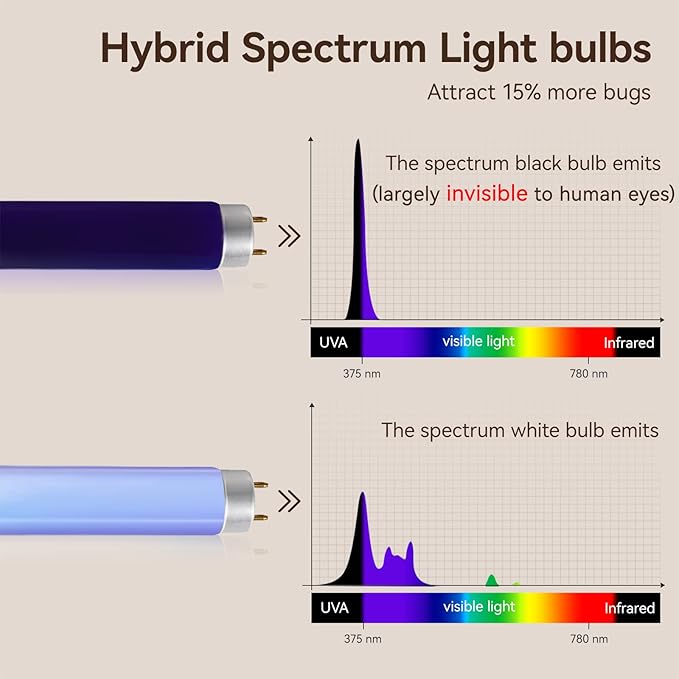 Hybrid Spectrum Light bulbs

Attract 15% more bugs

The spectrum black bulb emits (largely invisible to human eyes)

UVA visible light Infrared

375 nm 780 nm

The spectrum white bulb emits

UVA visible light Infrared

375 nm 780 nm